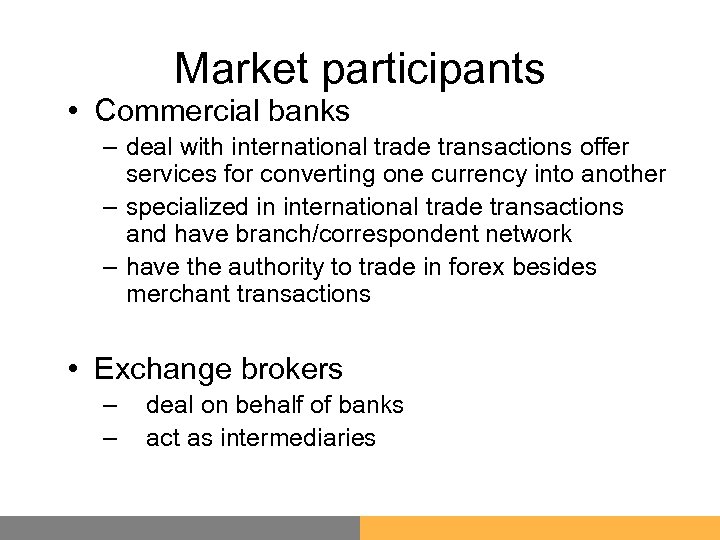 Market participants

• Commercial banks
– deal with international trade transactions offer services for converting one currency into another
– specialized in international trade transactions and have branch/correspondent network
– have the authority to trade in forex besides merchant transactions

• Exchange brokers
– deal on behalf of banks
– act as intermediaries